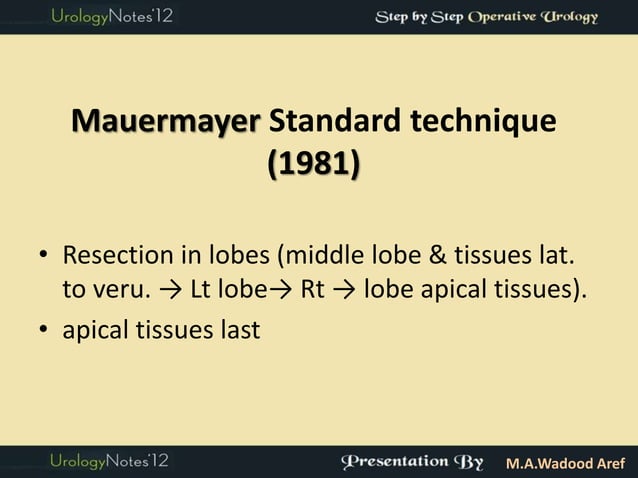 UrologyNotes'12

Step by Step Operative Urology

Mauermayer Standard technique (1981)

• Resection in lobes (middle lobe & tissues lat. to veru. → Lt lobe→ Rt → lobe apical tissues).
• apical tissues last

UrologyNotes'12

Presentation By M.A.Wadood Aref